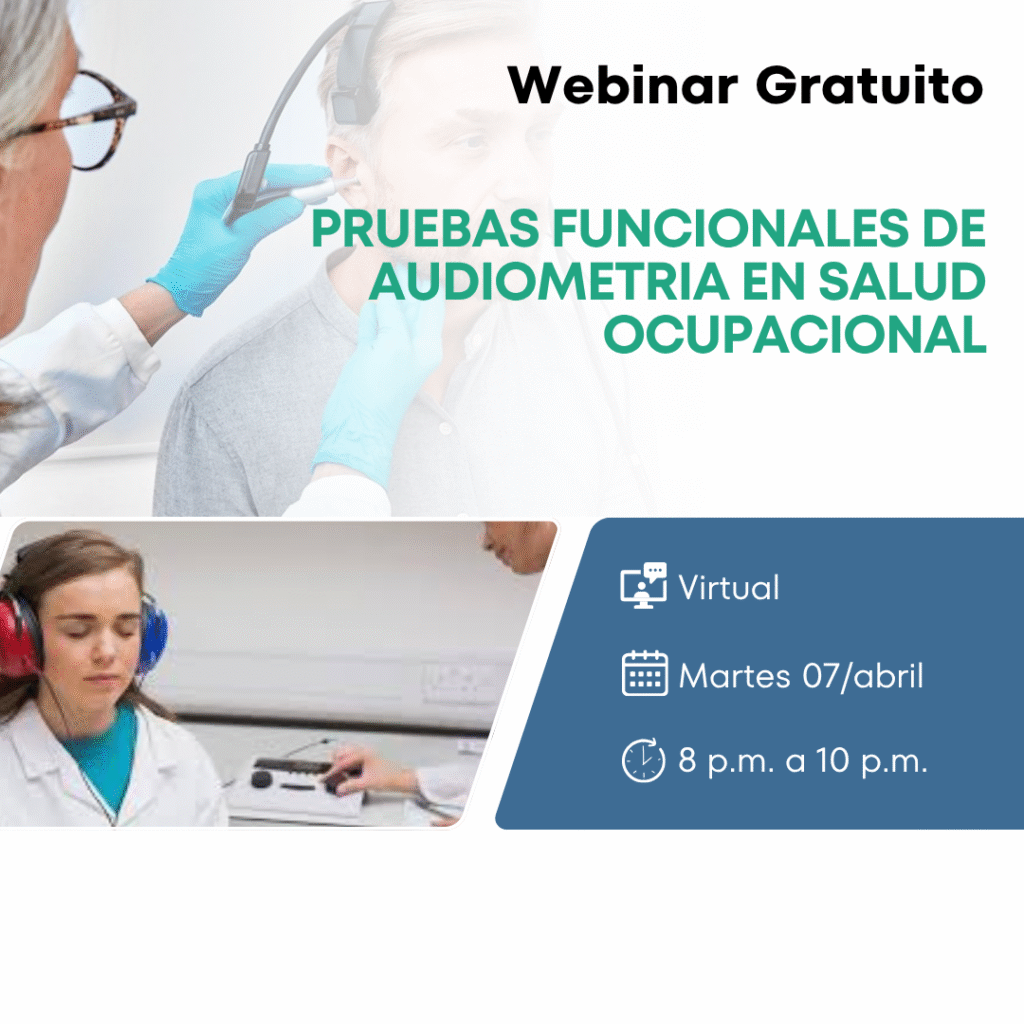 Webinar Gratuito

PRUEBAS FUNCIONALES DE AUDIOMETRIA EN SALUD OCUPACIONAL

Virtual

Martes 07/abril

8 p.m. a 10 p.m.